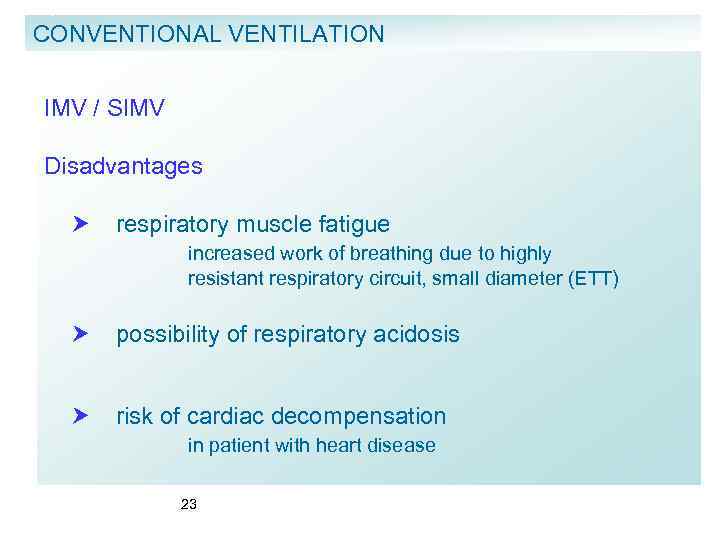 CONVENTIONAL VENTILATION

IMV / SIMV

Disadvantages

➤ respiratory muscle fatigue
increased work of breathing due to highly resistant respiratory circuit, small diameter (ETT)

➤ possibility of respiratory acidosis

➤ risk of cardiac decompensation
in patient with heart disease

23